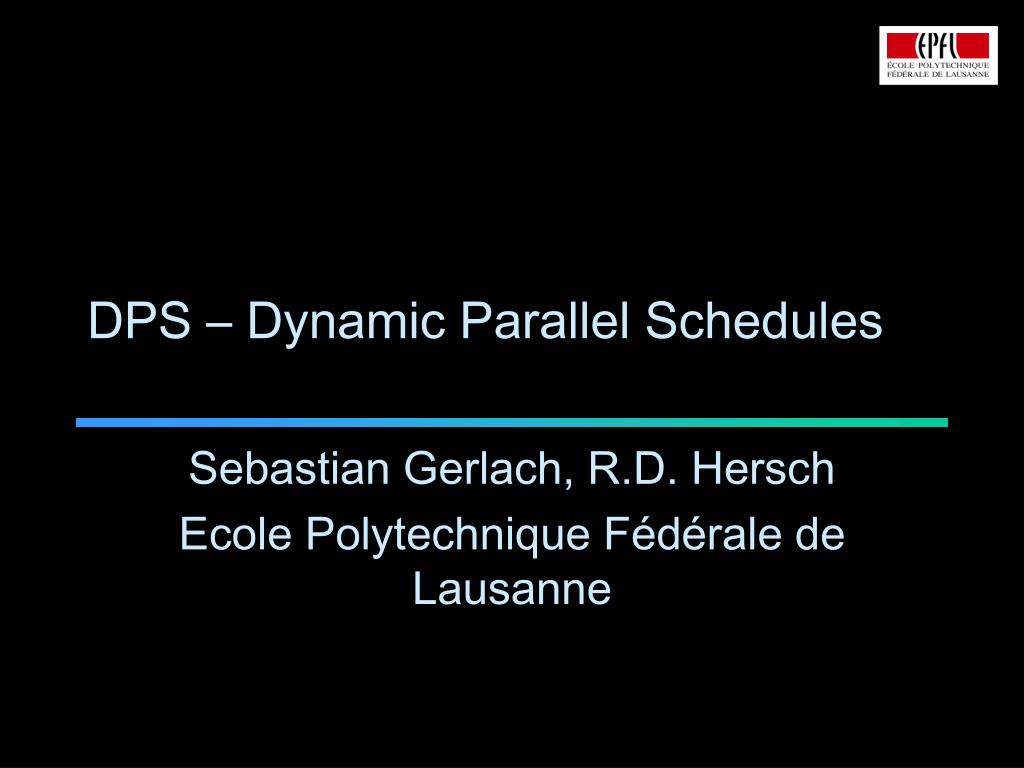 EPFL
ÉCOLE POLYTECHNIQUE FÉDÉRALE DE LAUSANNE

DPS – Dynamic Parallel Schedules

Sebastian Gerlach, R.D. Hersch
Ecole Polytechnique Fédérale de Lausanne